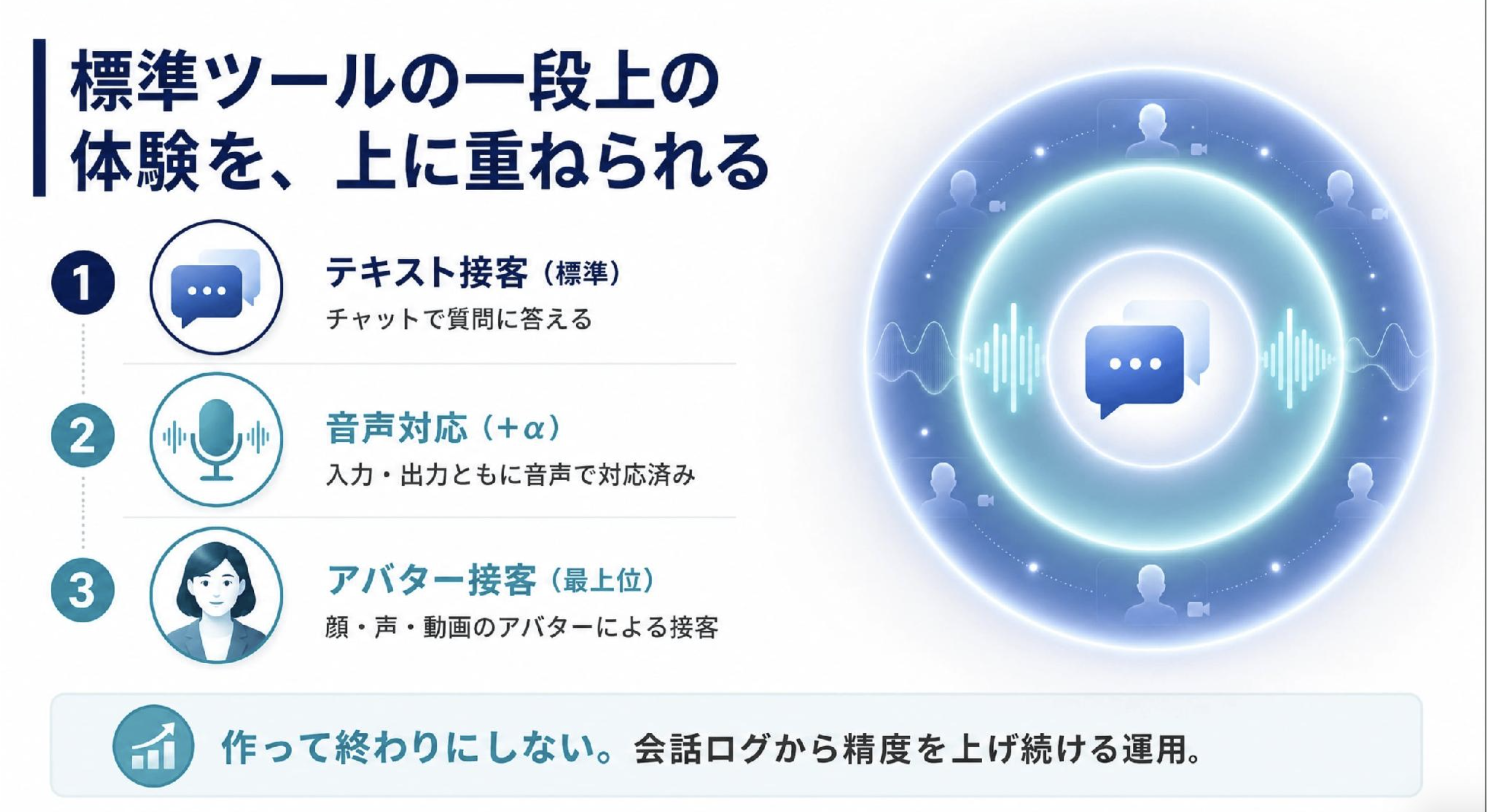 標準ツールの一段上の体験を、上に重ねられる

1 テキスト接客（標準）
チャットで質問に答える

2 音声対応（+α）
入力・出力ともに音声で対応済み

3 アバター接客（最上位）
顔・声・動画のアバターによる接客

作って終わりにしない。会話ログから精度を上げ続ける運用。